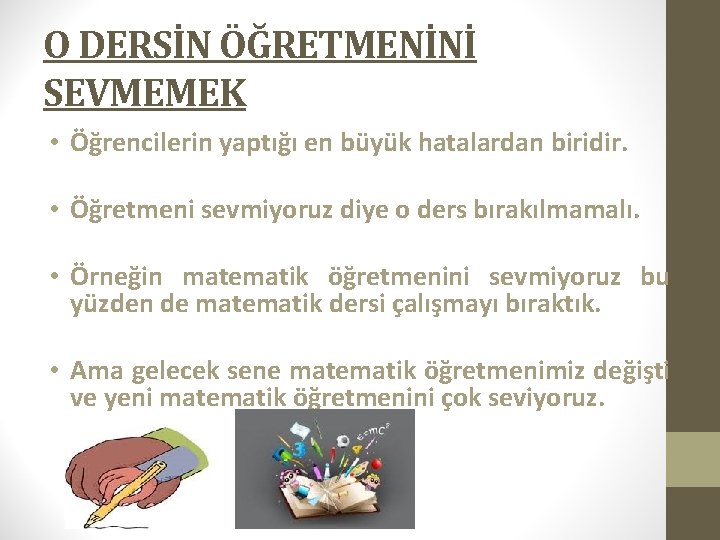 O DERSİN ÖĞRETMENİNİ SEVMEMEK

• Öğrencilerin yaptığı en büyük hatalardan biridir.

• Öğretmeni sevmiyoruz diye o ders bırakılmamalı.

• Örneğin matematik öğretmenini sevmiyoruz bu yüzden de matematik dersi çalışmayı bıraktık.

• Ama gelecek sene matematik öğretmenimiz değişti ve yeni matematik öğretmenini çok seviyoruz.

$E=mc^2$